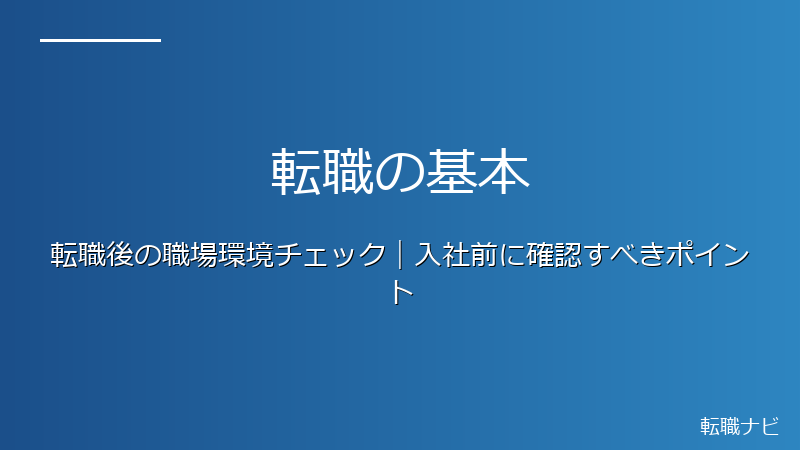 転職の基本

転職後の職場環境チェック｜入社前に確認すべきポイント

転職ナビ